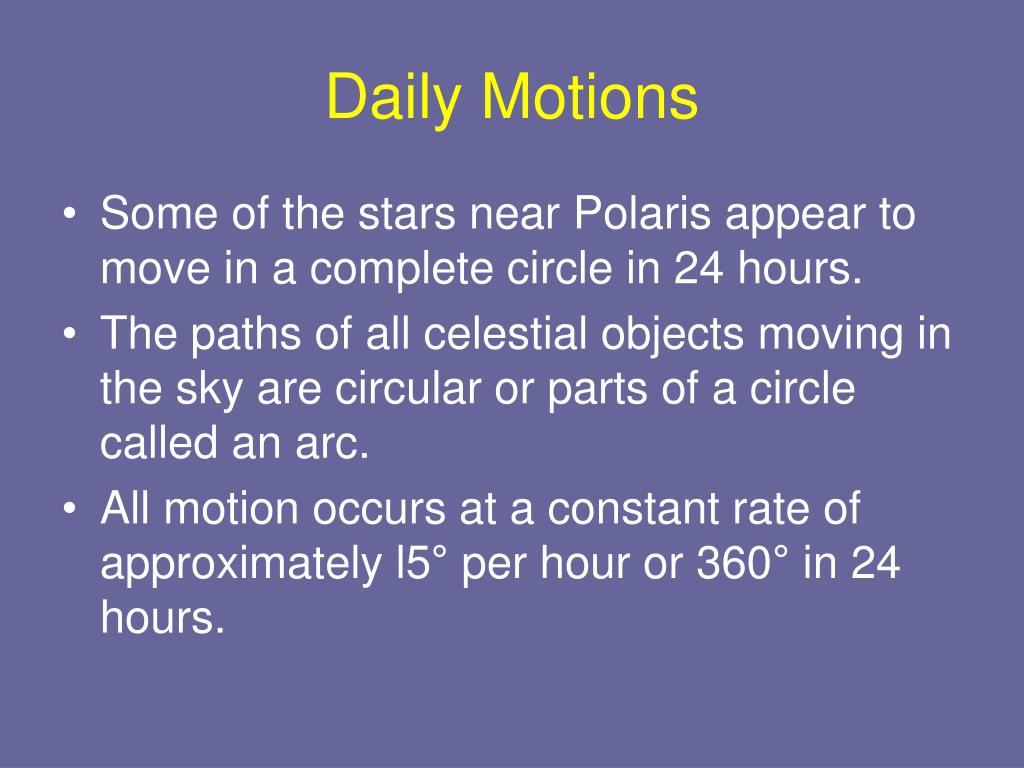 Daily Motions

• Some of the stars near Polaris appear to move in a complete circle in 24 hours.
• The paths of all celestial objects moving in the sky are circular or parts of a circle called an arc.
• All motion occurs at a constant rate of approximately l5° per hour or 360° in 24 hours.